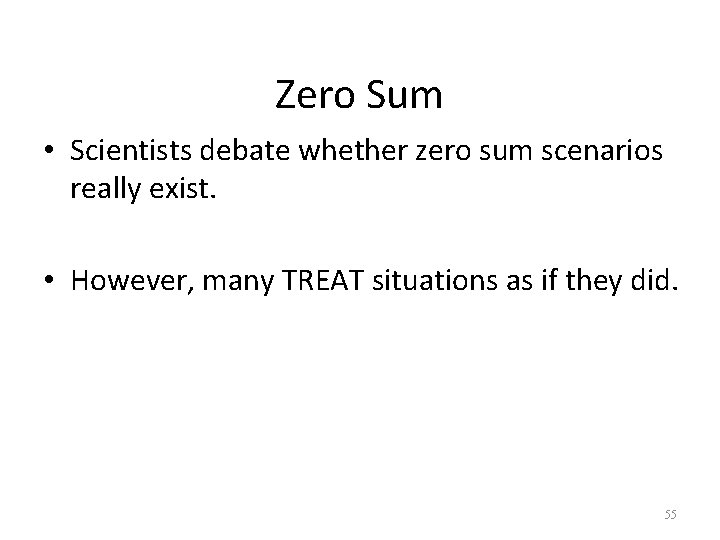 Zero Sum

• Scientists debate whether zero sum scenarios really exist.

• However, many TREAT situations as if they did.

55